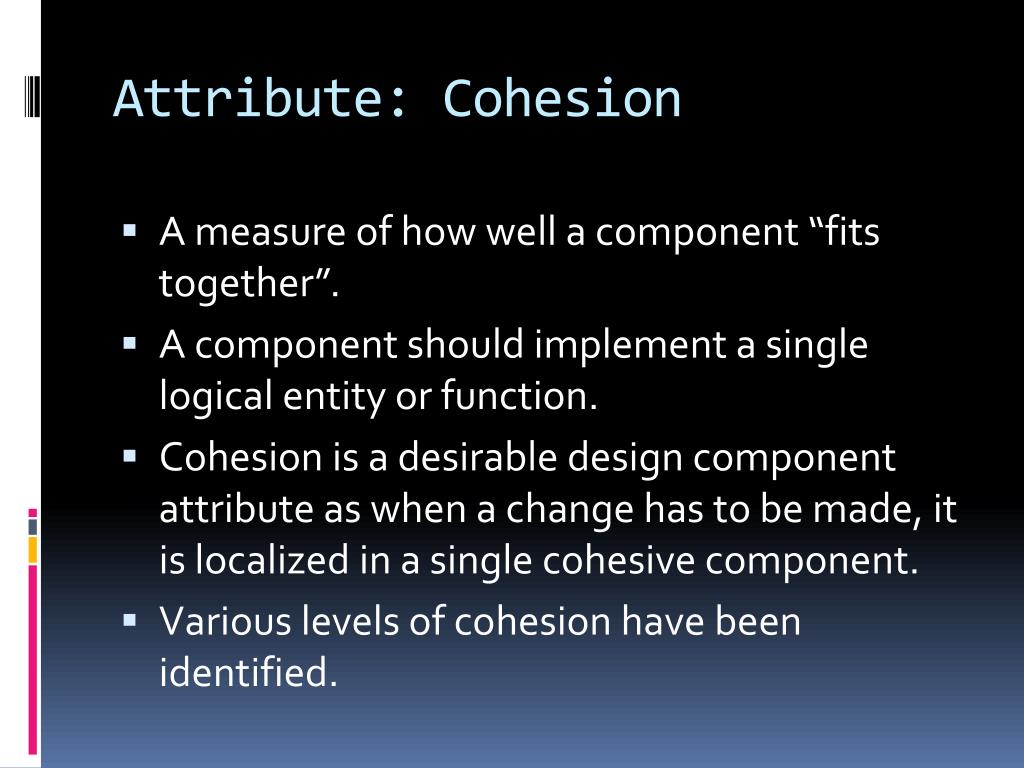 Attribute: Cohesion

▪ A measure of how well a component “fits together”.
▪ A component should implement a single logical entity or function.
▪ Cohesion is a desirable design component attribute as when a change has to be made, it is localized in a single cohesive component.
▪ Various levels of cohesion have been identified.